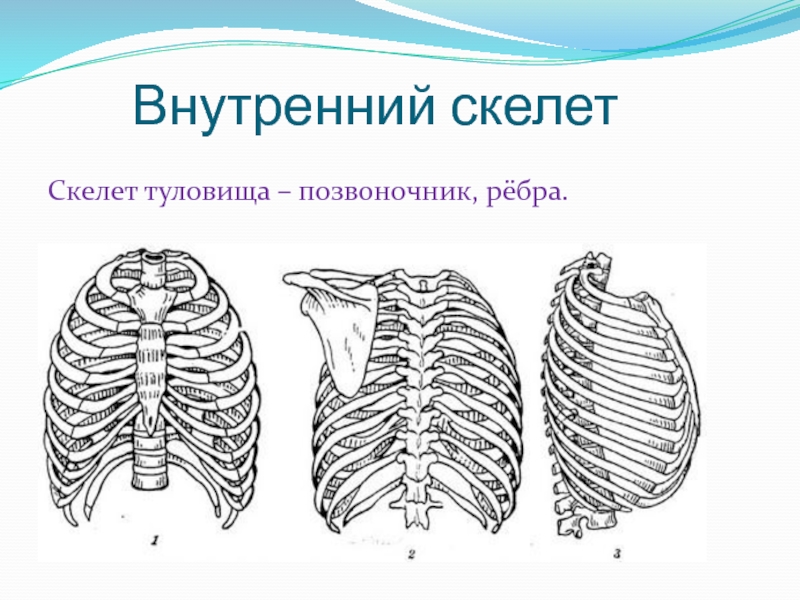 Внутренний скелет

Скелет туловища – позвоночник, рёбра.

1

2

3